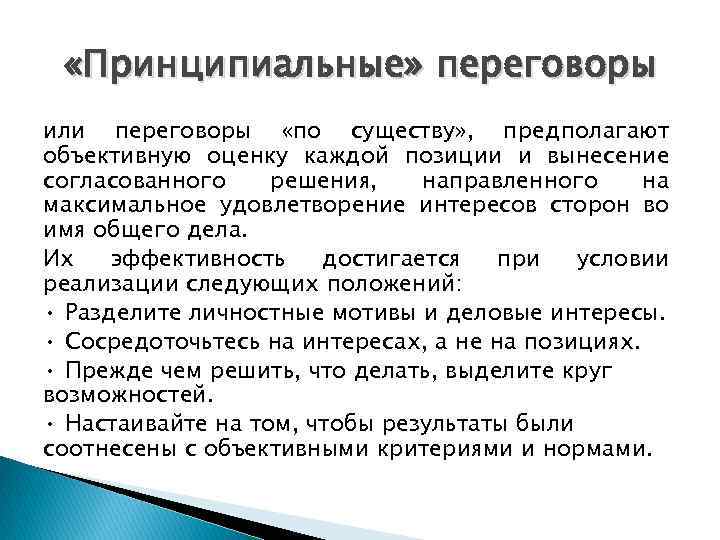 «Принципиальные» переговоры

или переговоры «по существу», предполагают объективную оценку каждой позиции и вынесение согласованного решения, направленного на максимальное удовлетворение интересов сторон во имя общего дела.

Их эффективность достигается при условии реализации следующих положений:

• Разделите личностные мотивы и деловые интересы.

• Сосредоточьтесь на интересах, а не на позициях.

• Прежде чем решить, что делать, выделите круг возможностей.

• Настаивайте на том, чтобы результаты были соотнесены с объективными критериями и нормами.